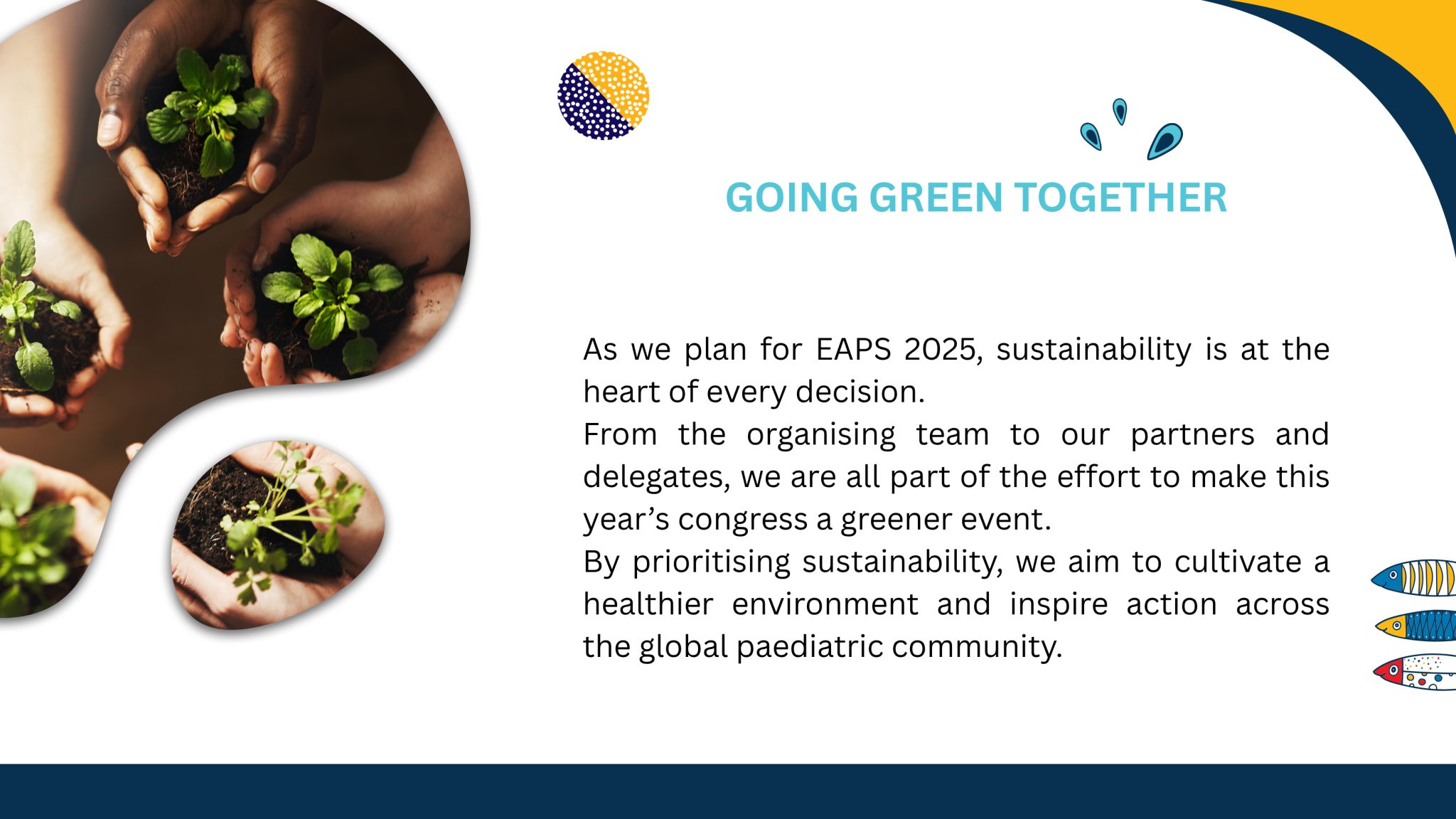 GOING GREEN TOGETHER

As we plan for EAPS 2025, sustainability is at the heart of every decision.
From the organising team to our partners and delegates, we are all part of the effort to make this year’s congress a greener event.
By prioritising sustainability, we aim to cultivate a healthier environment and inspire action across the global paediatric community.